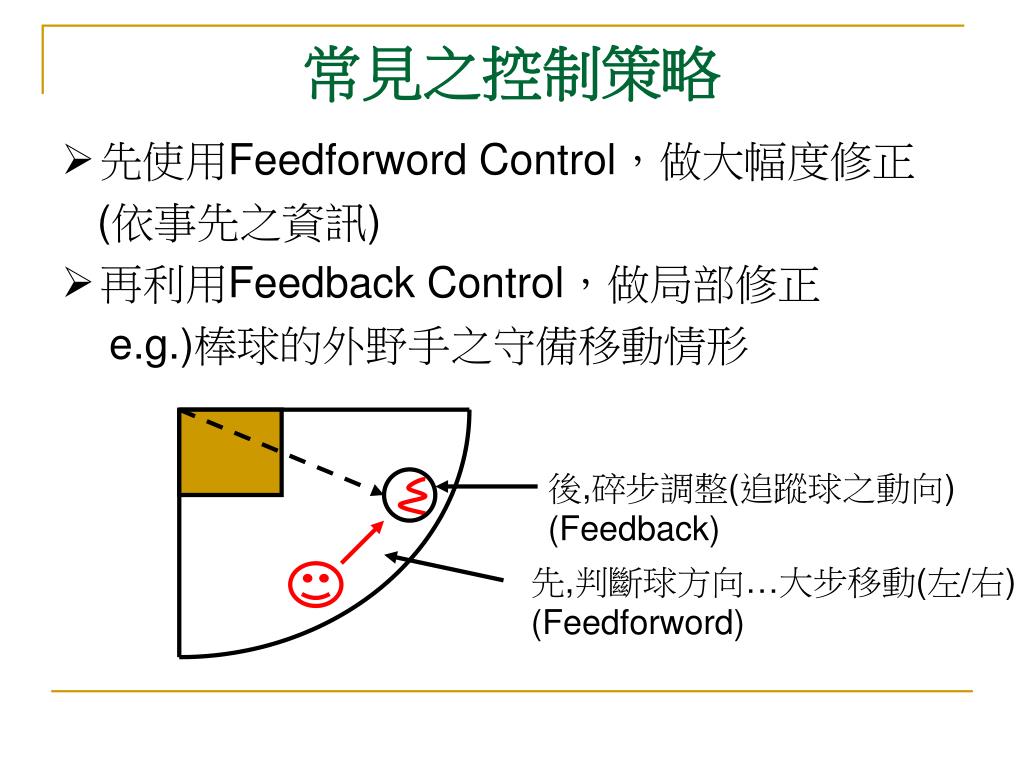 常見之控制策略

➢ 先使用Feedforword Control，做大幅度修正 (依事先之資訊)

➢ 再利用Feedback Control，做局部修正 e.g.)棒球的外野手之守備移動情形

後,碎步調整(追蹤球之動向) (Feedback)

先,判斷球方向…大步移動(左/右) (Feedforword)